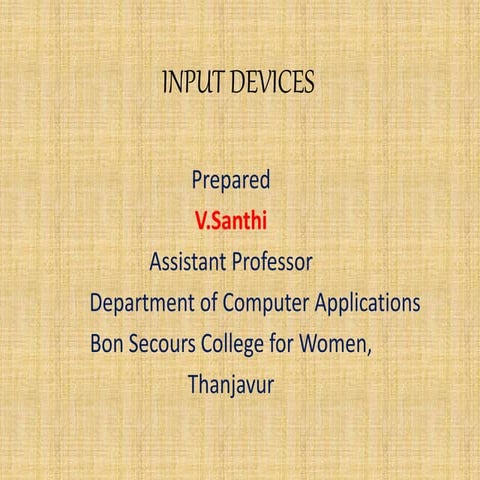 INPUT DEVICES

Prepared
V.Santhi
Assistant Professor
Department of Computer Applications
Bon Secours College for Women,
Thanjavur